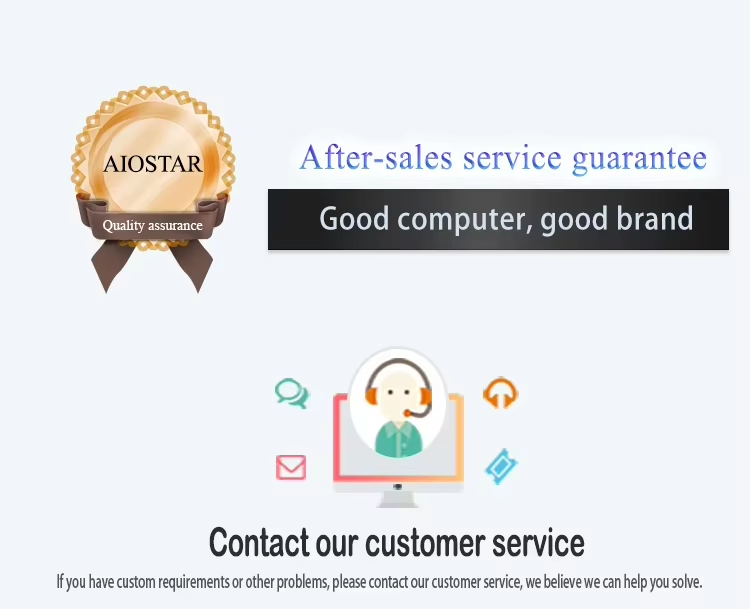 AIOSTAR

Quality assurance

After-sales service guarantee

Good computer, good brand

Contact our customer service

If you have custom requirements or other problems, please contact our customer service, we believe we can help you solve.